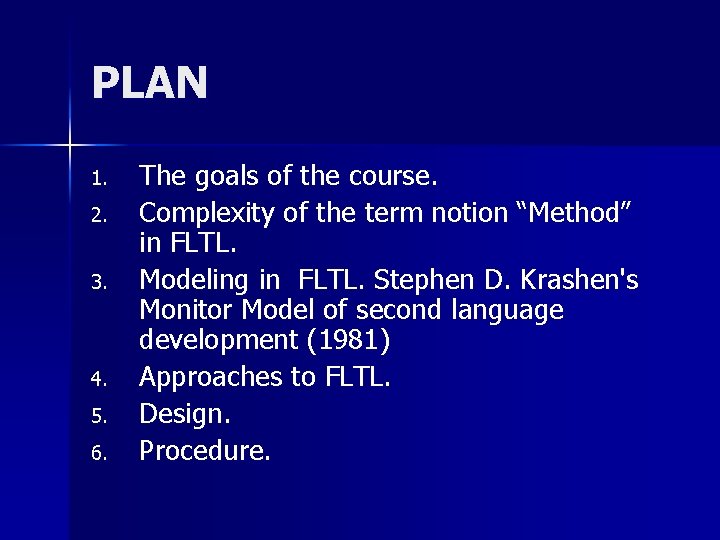 PLAN

1. The goals of the course.
2. Complexity of the term notion “Method” in FLTL.
3. Modeling in FLTL. Stephen D. Krashen's Monitor Model of second language development (1981)
4. Approaches to FLTL.
5. Design.
6. Procedure.